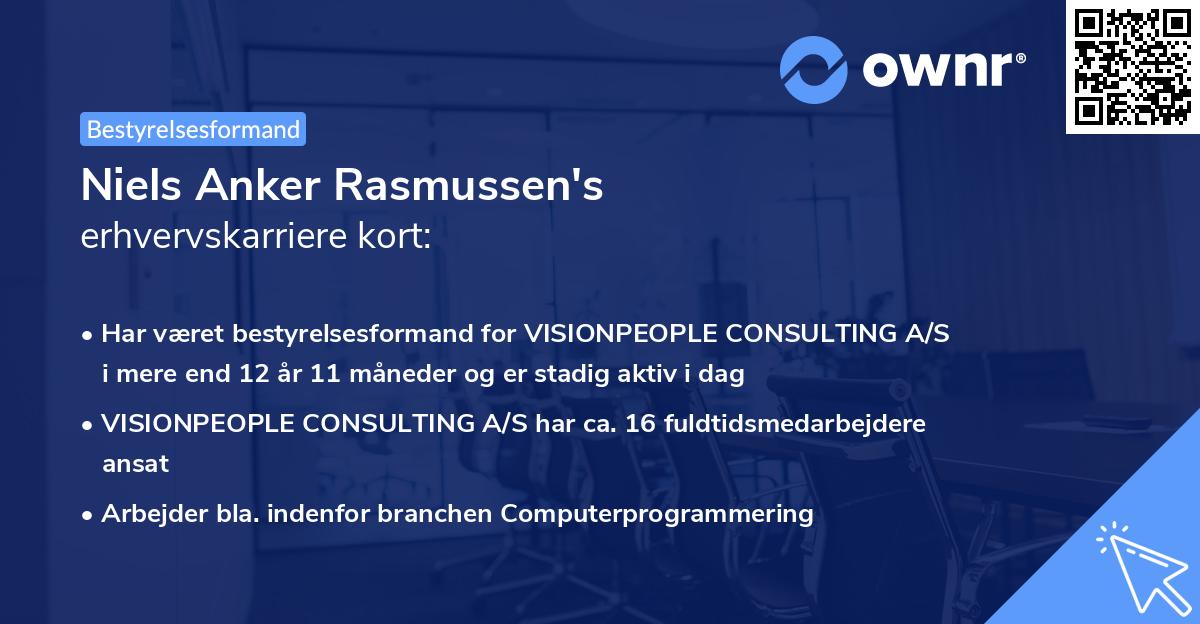 ownr®

Bestyrelsesformand

Niels Anker Rasmussen's
erhvervskarriere kort:

• Har været bestyrelsesformand for VISIONPEOPLE CONSULTING A/S i mere end 12 år 11 måneder og er stadig aktiv i dag
• VISIONPEOPLE CONSULTING A/S har ca. 16 fuldtidsmedarbejdere ansat
• Arbejder bla. indenfor branchen Computerprogrammering